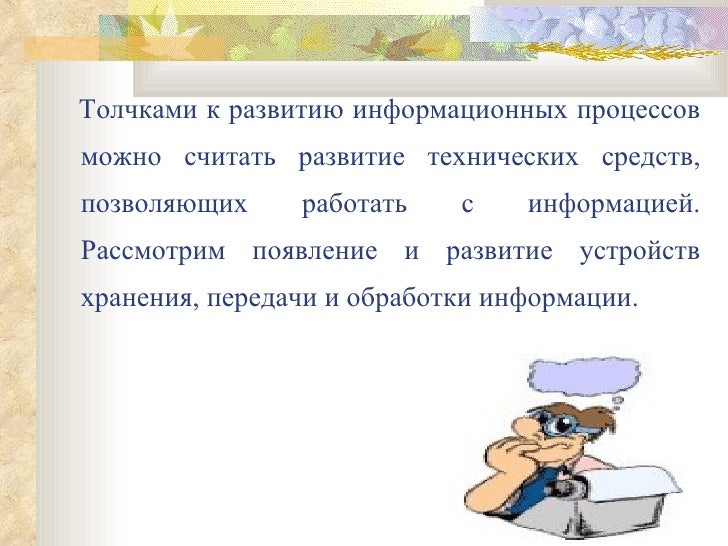 Толчками к развитию информационных процессов можно считать развитие технических средств, позволяющих работать с информацией. Рассмотрим появление и развитие устройств хранения, передачи и обработки информации.